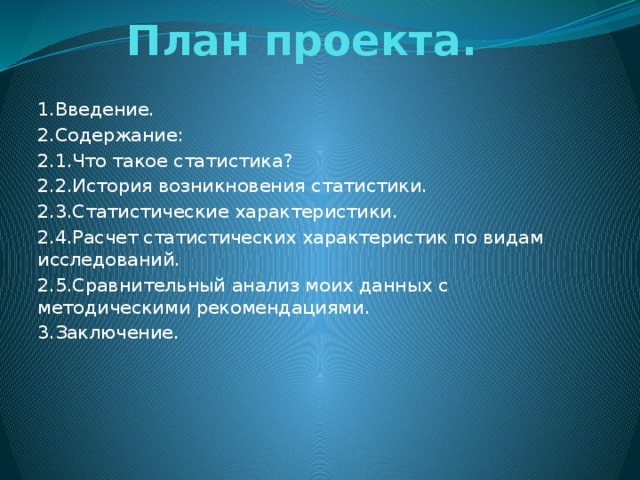 План проекта.

1.Введение.
2.Содержание:
2.1.Что такое статистика?
2.2.История возникновения статистики.
2.3.Статистические характеристики.
2.4.Расчет статистических характеристик по видам исследований.
2.5.Сравнительный анализ моих данных с методическими рекомендациями.
3.Заключение.